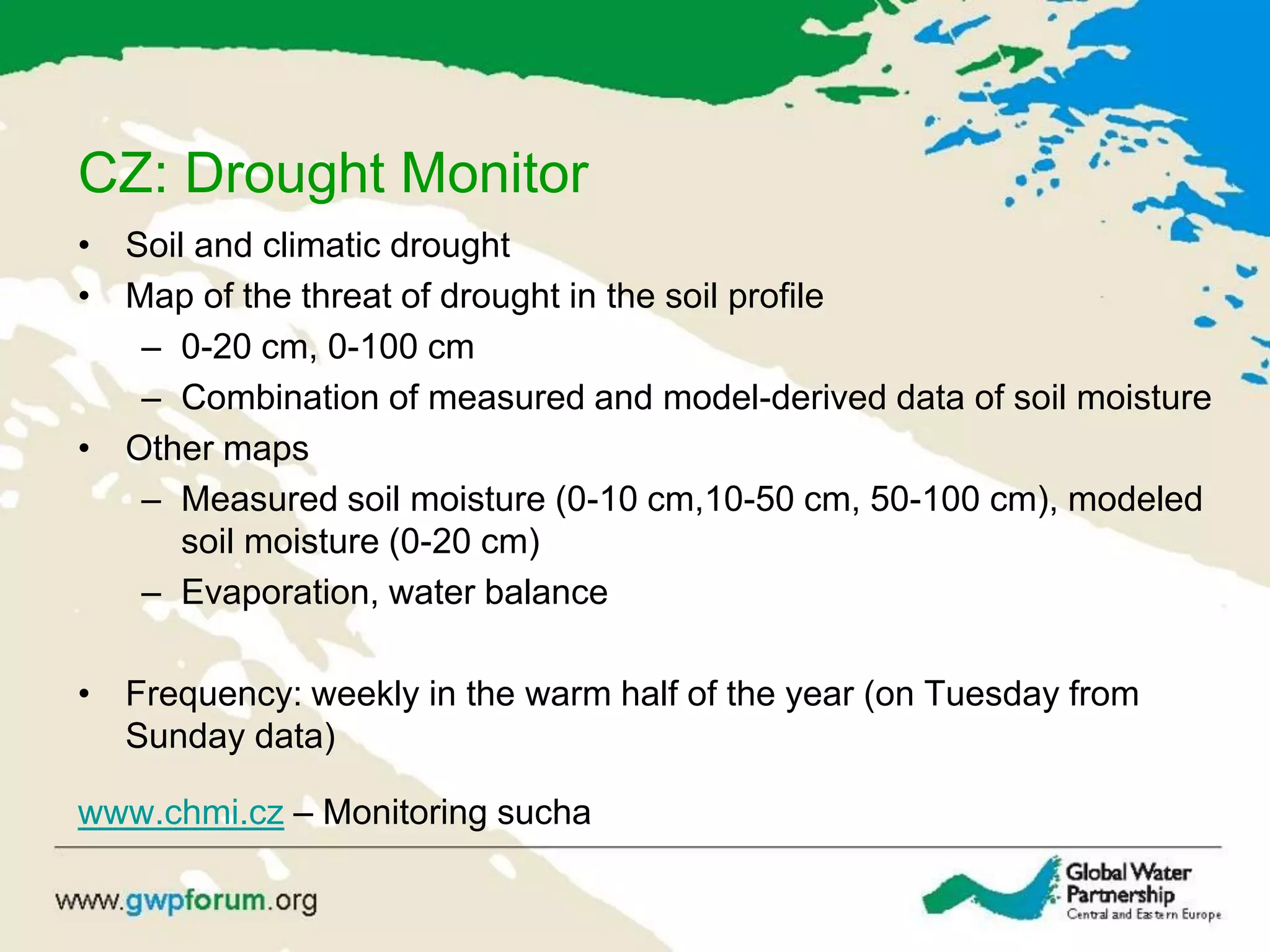 CZ: Drought Monitor

• Soil and climatic drought
• Map of the threat of drought in the soil profile
 – 0-20 cm, 0-100 cm
 – Combination of measured and model-derived data of soil moisture
• Other maps
 – Measured soil moisture (0-10 cm,10-50 cm, 50-100 cm), modeled soil moisture (0-20 cm)
 – Evaporation, water balance

• Frequency: weekly in the warm half of the year (on Tuesday from Sunday data)

www.chmi.cz – Monitoring sucha

www.gwpforum.org

Global Water Partnership
Central and Eastern Europe